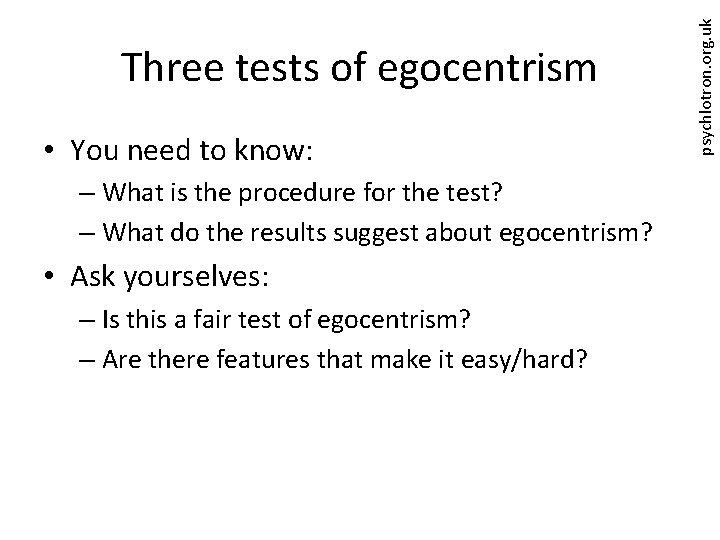 Three tests of egocentrism

psychlotron.org.uk

• You need to know:
– What is the procedure for the test?
– What do the results suggest about egocentrism?
• Ask yourselves:
– Is this a fair test of egocentrism?
– Are there features that make it easy/hard?